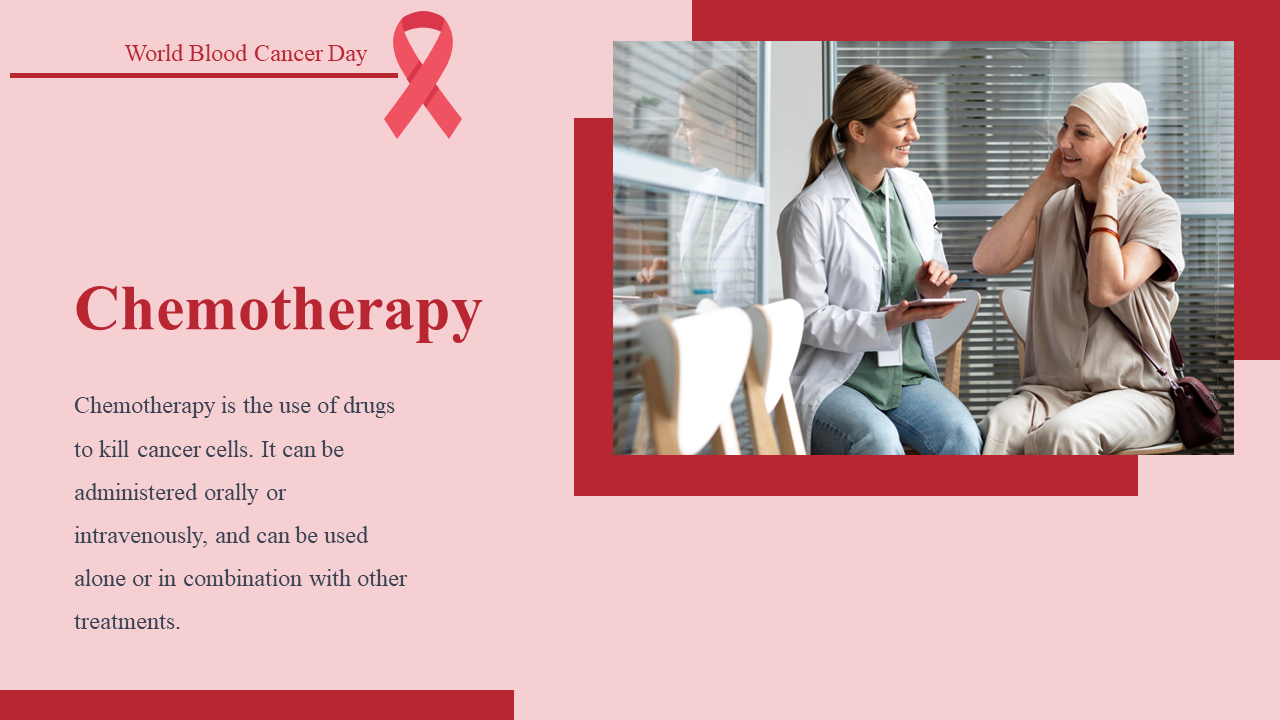 World Blood Cancer Day

Chemotherapy

Chemotherapy is the use of drugs to kill cancer cells. It can be administered orally or intravenously, and can be used alone or in combination with other treatments.